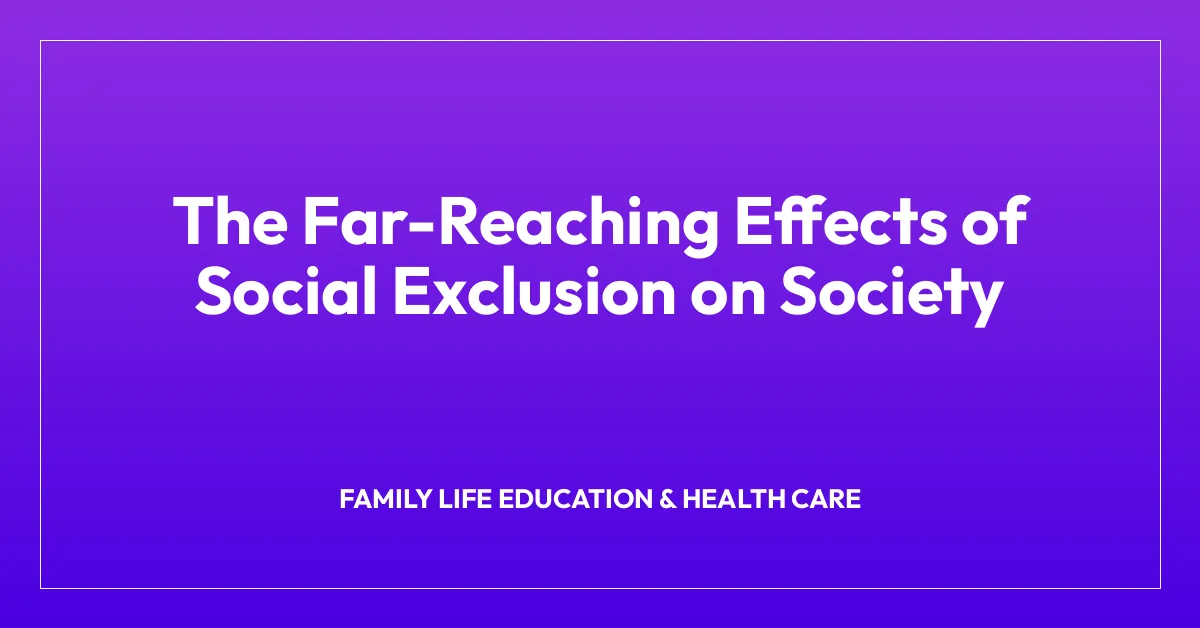 The Far-Reaching Effects of Social Exclusion on Society

FAMILY LIFE EDUCATION & HEALTH CARE